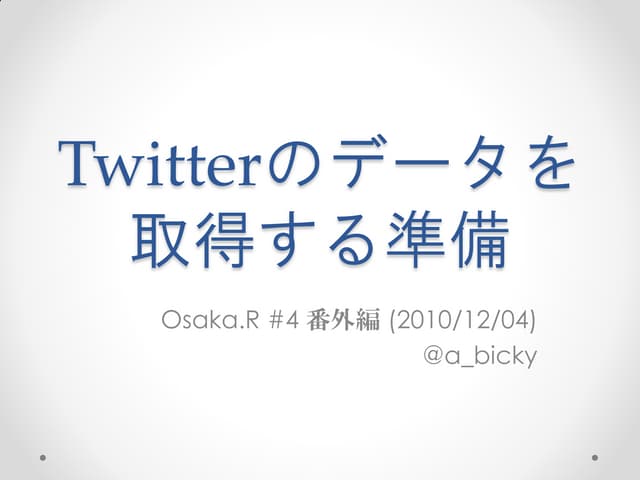 Twitterのデータを取得する準備

Osaka.R #4 番外編 (2010/12/04)
@a_bicky